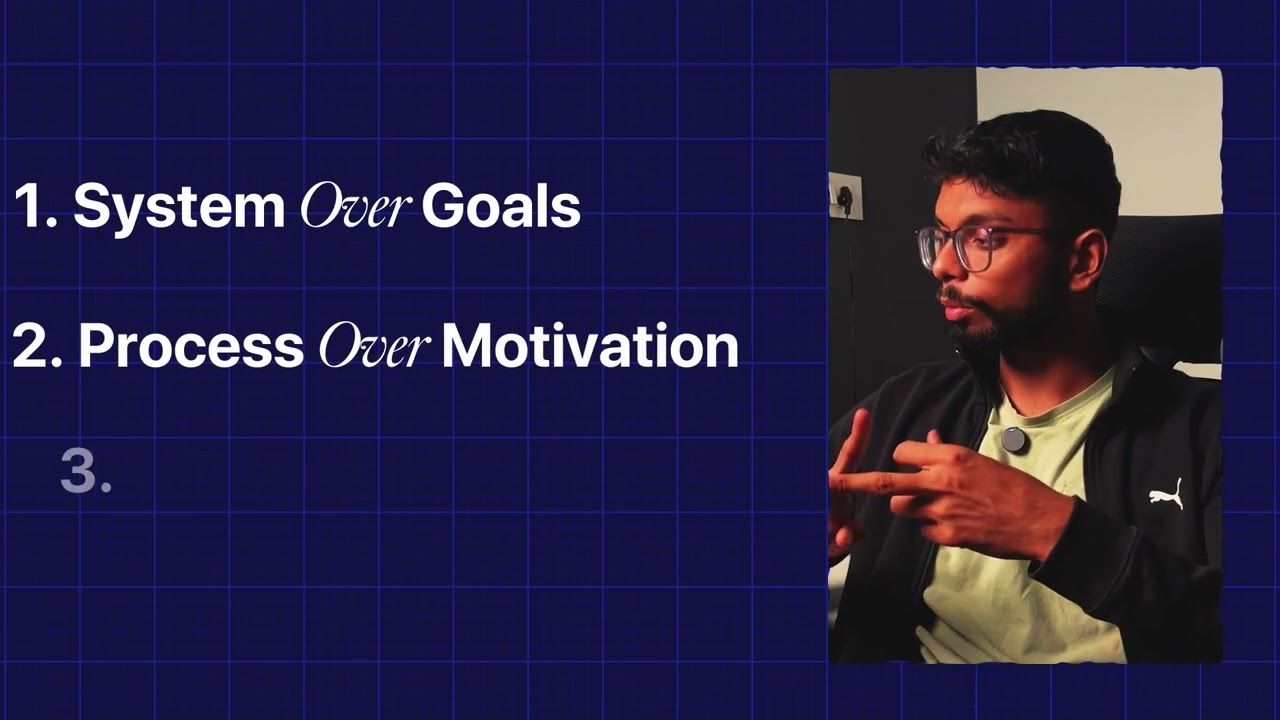 1. System Over Goals

2. Process Over Motivation

3.